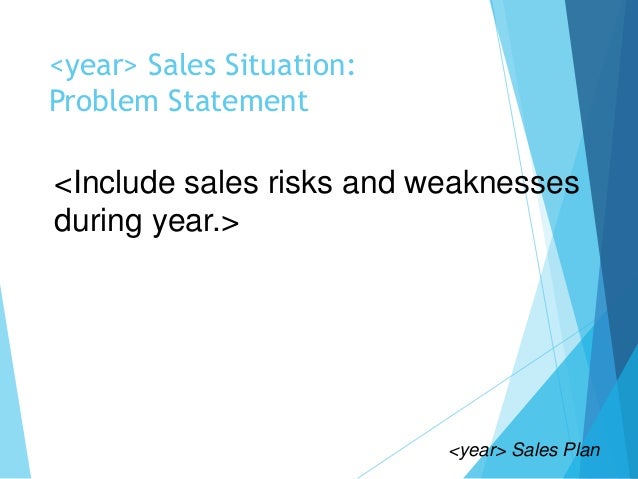 <year> Sales Situation:
Problem Statement

<Include sales risks and weaknesses during year.>

<year> Sales Plan